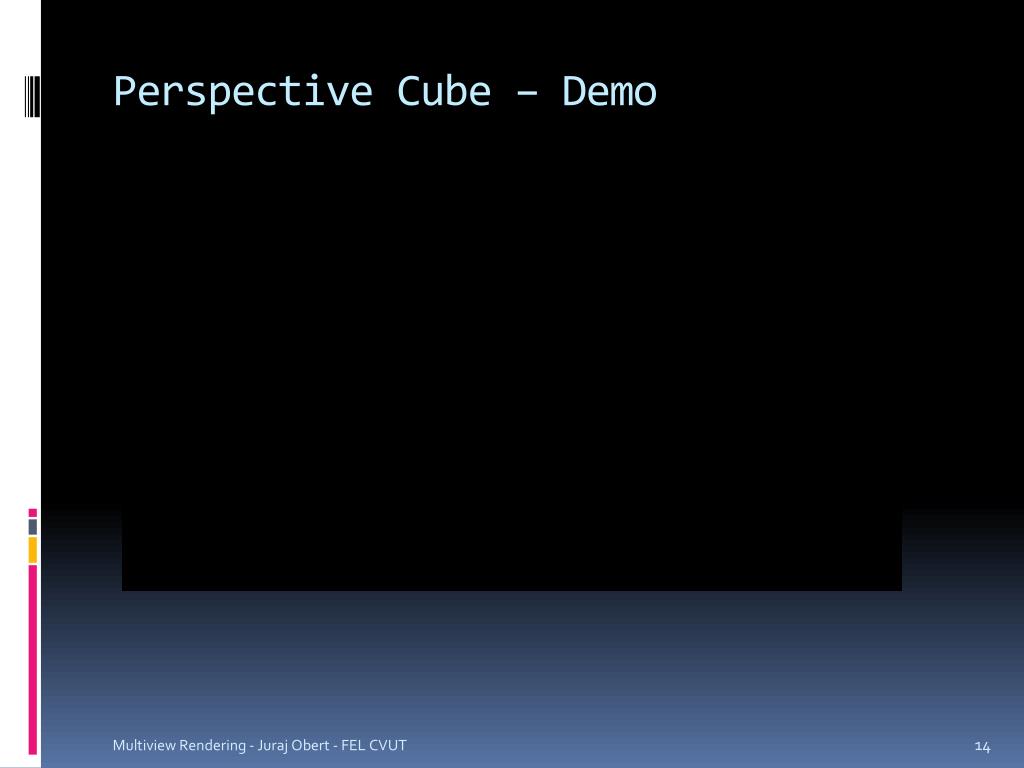 Perspective Cube – Demo

Multiview Rendering - Juraj Obert - FEL CVUT

14